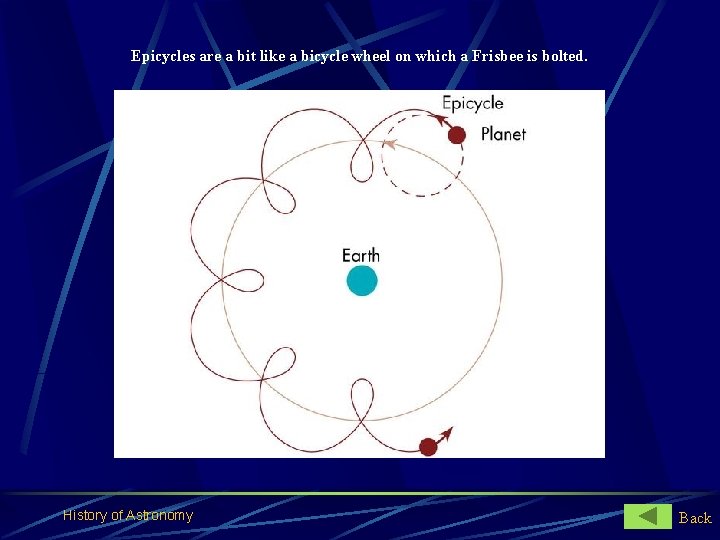 Epicycles are a bit like a bicycle wheel on which a Frisbee is bolted.

Epicycle

Planet

Earth

History of Astronomy

Back